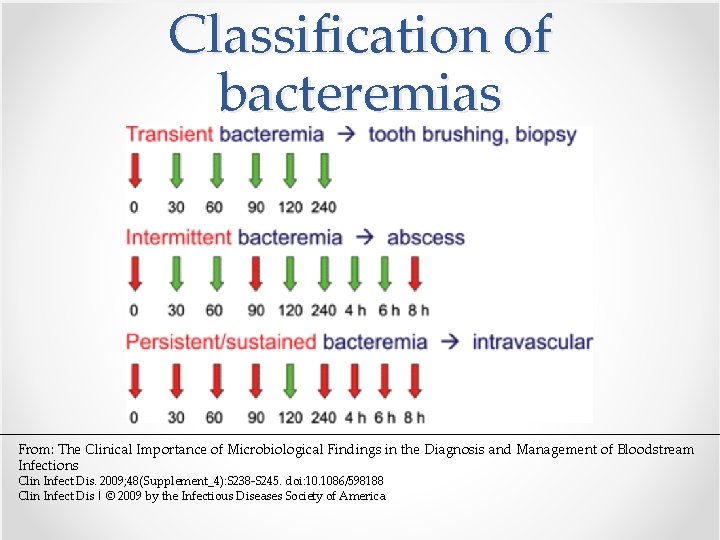 Classification of bacteremias

Transient bacteremia → tooth brushing, biopsy

0 30 60 90 120 240

Intermittent bacteremia → abscess

0 30 60 90 120 240 4 h 6 h 8 h

Persistent/sustained bacteremia → intravascular

0 30 60 90 120 240 4 h 6 h 8 h

From: The Clinical Importance of Microbiological Findings in the Diagnosis and Management of Bloodstream Infections
Clin Infect Dis. 2009;48(Supplement_4):S238-S245. doi:10.1086/598188
Clin Infect Dis | © 2009 by the Infectious Diseases Society of America